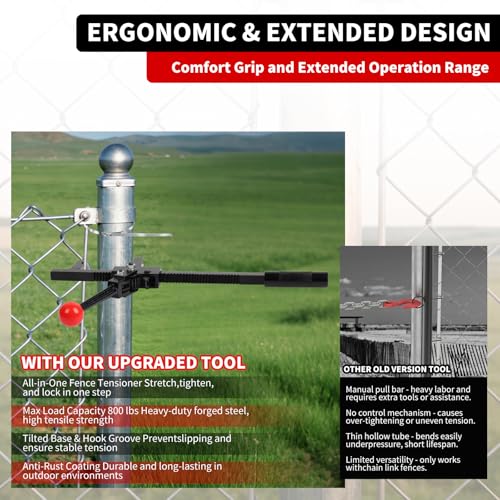 ERGONOMIC & EXTENDED DESIGN

Comfort Grip and Extended Operation Range

WITH OUR UPGRADED TOOL

All-in-One Fence Tensioner Stretch,tighten, and lock in one step

Max Load Capacity 800 lbs Heavy-duty forged steel, high tensile strength

Tilted Base & Hook Groove Preventslipping and ensure stable tension

Anti-Rust Coating Durable and long-lasting in outdoor environments

OTHER OLD VERSION TOOL

Manual pull bar - heavy labor and requires extra tools or assistance.

No control mechanism - causes over-tightening or uneven tension.

Thin hollow tube - bends easily underpressure, short lifespan.

Limited versatility - only works withchain link fences.